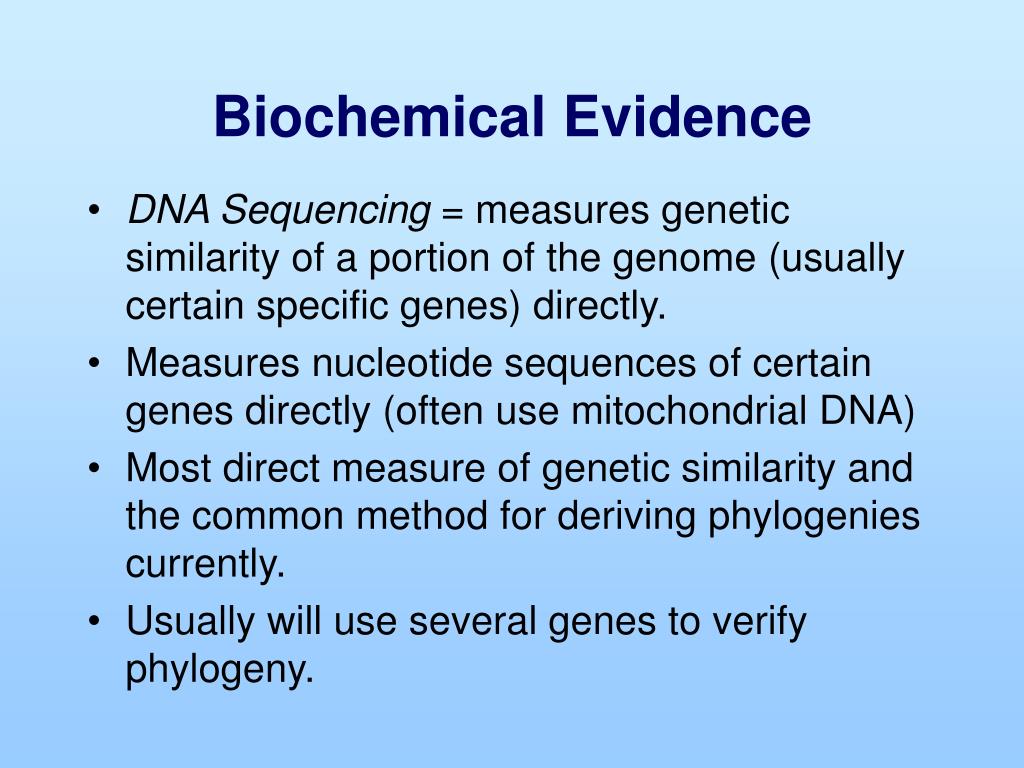 Biochemical Evidence

• DNA Sequencing = measures genetic similarity of a portion of the genome (usually certain specific genes) directly.
• Measures nucleotide sequences of certain genes directly (often use mitochondrial DNA)
• Most direct measure of genetic similarity and the common method for deriving phylogenies currently.
• Usually will use several genes to verify phylogeny.